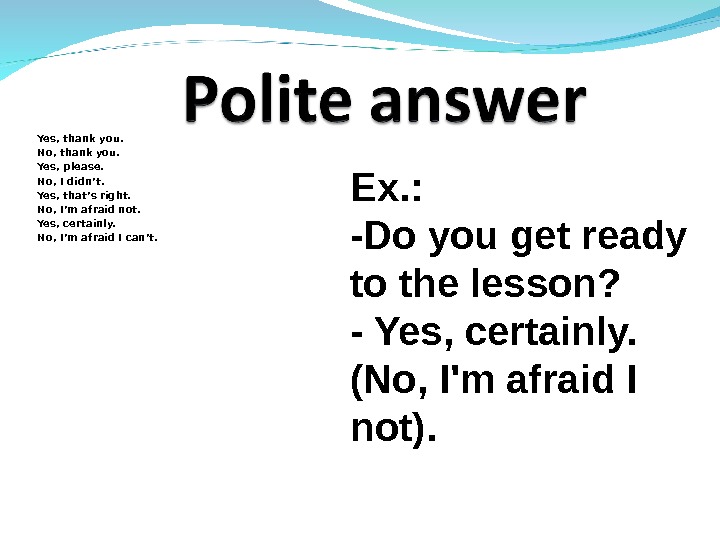 Polite answer

Yes, thank you.
No, thank you.
Yes, please.
No, I didn't.
Yes, that's right.
No, I'm afraid not.
Yes, certainly.
No, I'm afraid I can't.

Ex.:
-Do you get ready to the lesson?
- Yes, certainly.
(No, I'm afraid I not).